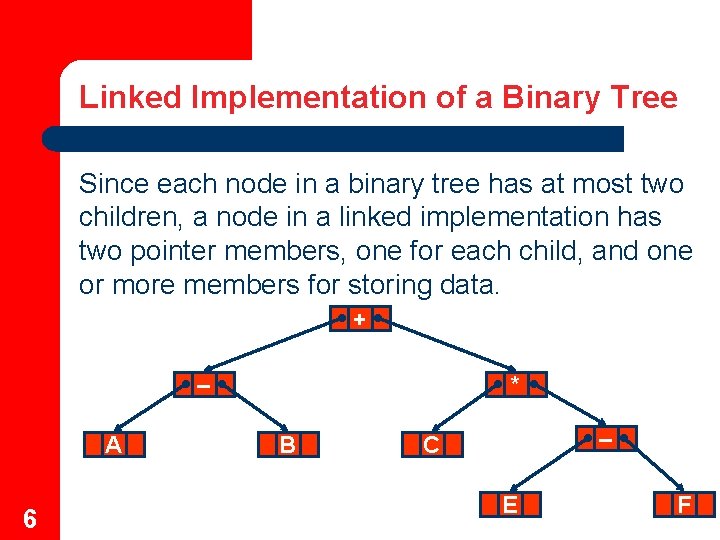 Linked Implementation of a Binary Tree

Since each node in a binary tree has at most two children, a node in a linked implementation has two pointer members, one for each child, and one or more members for storing data.

+

–

*

A

B

C

–

E

F

6